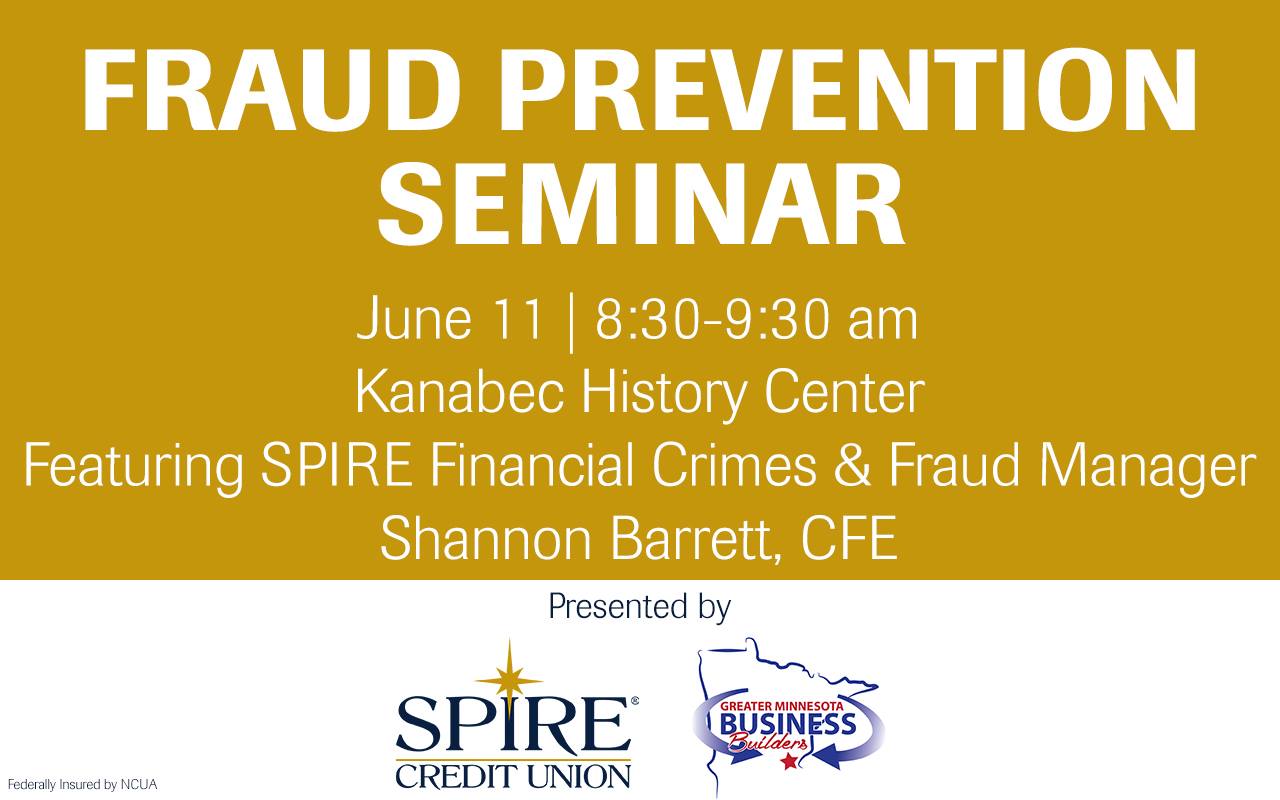 FRAUD PREVENTION SEMINAR

June 11 | 8:30-9:30 am
Kanabec History Center
Featuring SPIRE Financial Crimes & Fraud Manager
Shannon Barrett, CFE

Presented by

SPIRE®
CREDIT UNION

GREATER MINNESOTA
BUSINESS
Builders

Federally Insured by NCUA